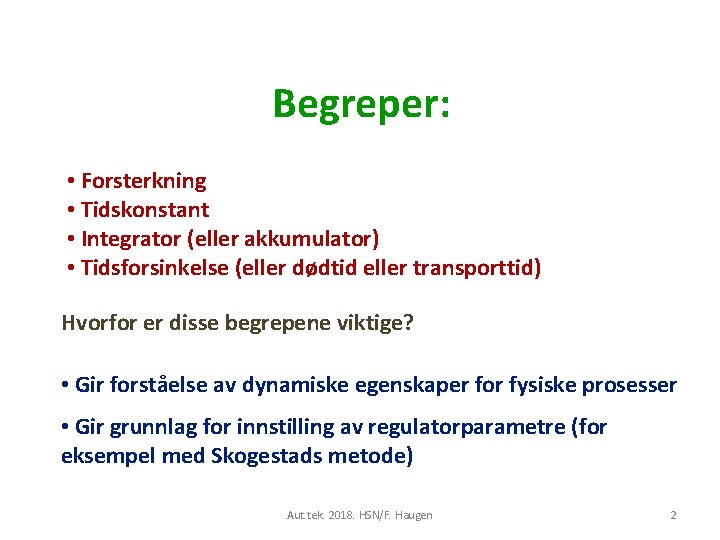 Begreper:

• Forsterkning
• Tidskonstant
• Integrator (eller akkumulator)
• Tidsforsinkelse (eller dødtid eller transporttid)

Hvorfor er disse begrepene viktige?

• Gir forståelse av dynamiske egenskaper for fysiske prosesser

• Gir grunnlag for innstilling av regulatorparametre (for eksempel med Skogestads metode)

Aut.tek. 2018. HSN/F. Haugen

2